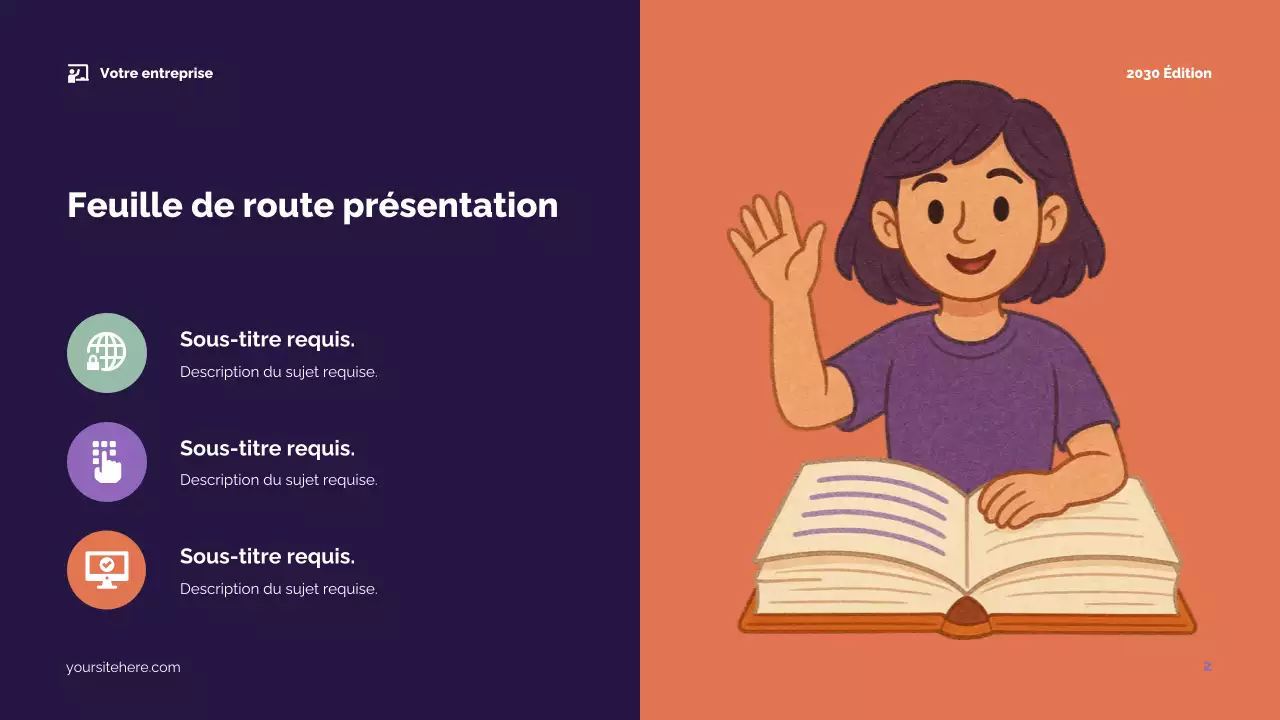 Votre entreprise

2030 Édition

Feuille de route présentation

Sous-titre requis.
Description du sujet requise.

Sous-titre requis.
Description du sujet requise.

Sous-titre requis.
Description du sujet requise.

yoursitehere.com

2